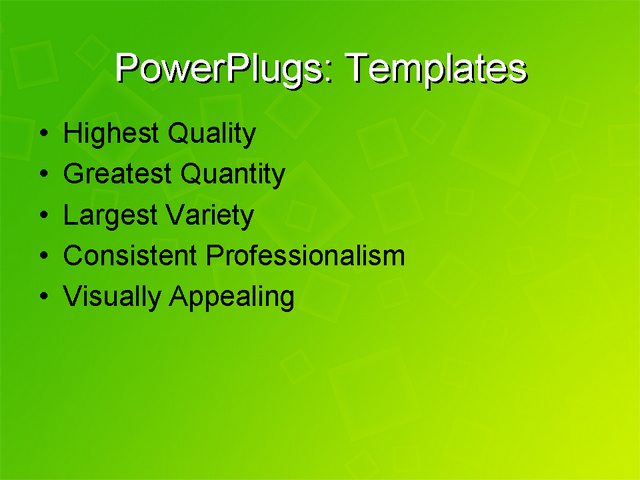 PowerPlugs: Templates

• Highest Quality
• Greatest Quantity
• Largest Variety
• Consistent Professionalism
• Visually Appealing